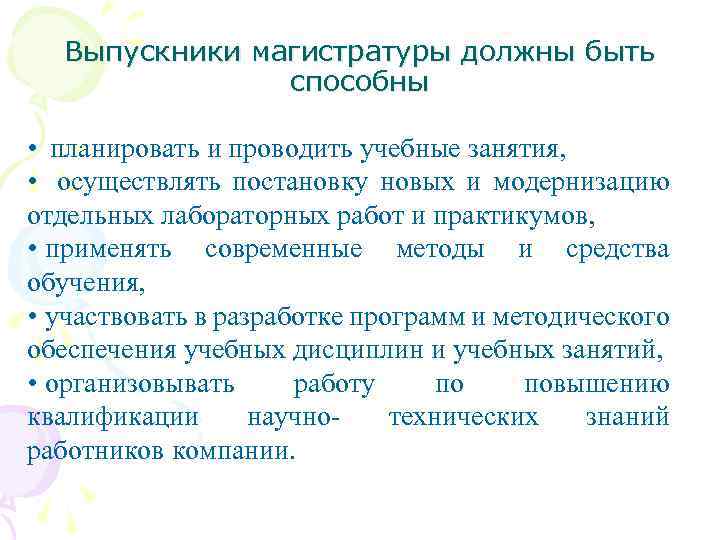 Выпускники магистратуры должны быть способны

• планировать и проводить учебные занятия,
• осуществлять постановку новых и модернизацию отдельных лабораторных работ и практикумов,
• применять современные методы и средства обучения,
• участвовать в разработке программ и методического обеспечения учебных дисциплин и учебных занятий,
• организовывать работу по повышению квалификации научно- технических знаний работников компании.